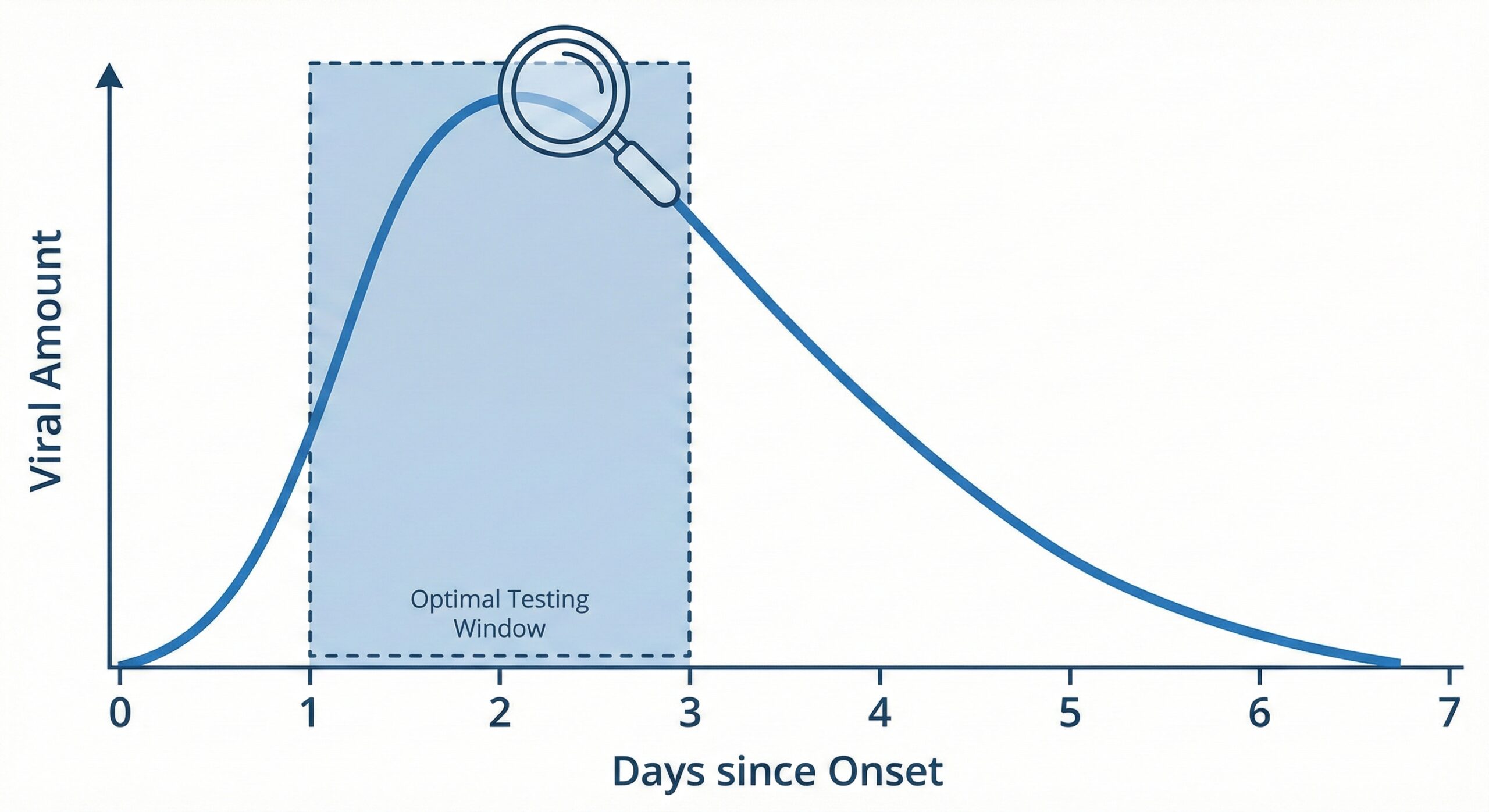 Viral Amount

Optimal Testing Window

0 1 2 3 4 5 6 7

Days since Onset